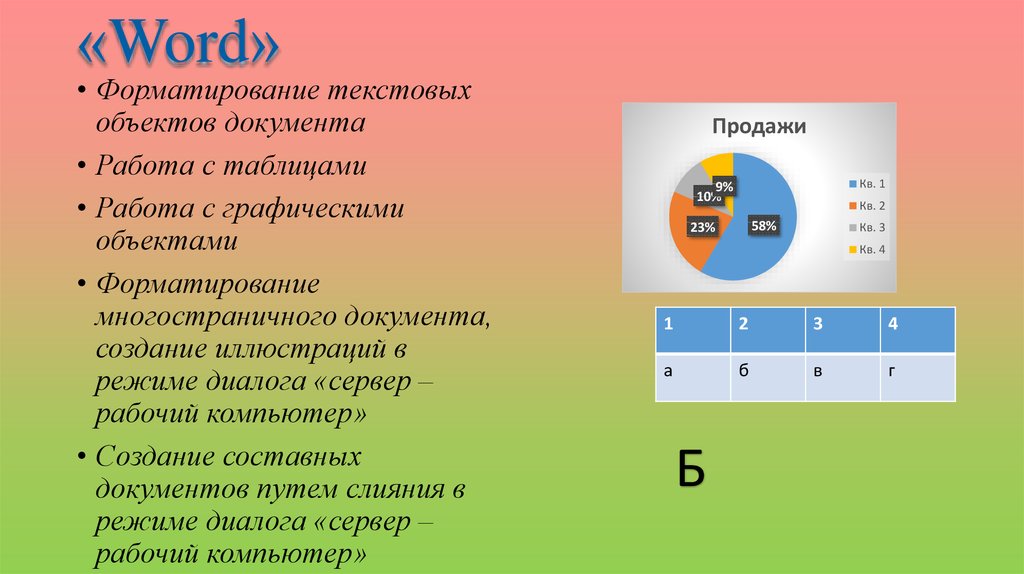 «Word»

• Форматирование текстовых объектов документа
• Работа с таблицами
• Работа с графическими объектами
• Форматирование многостраничного документа, создание иллюстраций в режиме диалога «сервер – рабочий компьютер»
• Создание составных документов путем слияния в режиме диалога «сервер – рабочий компьютер»

Продажи

9%
10%
23%
58%

Кв. 1
Кв. 2
Кв. 3
Кв. 4

| 1 | 2 | 3 | 4 |
|---|---|---|---|
| а | б | в | г |

Б